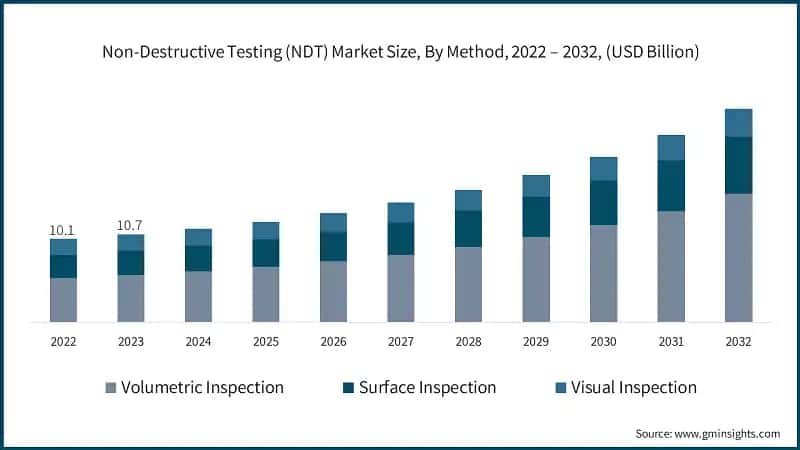 Non-Destructive Testing (NDT) Market Size, By Method, 2022 – 2032, (USD Billion)

10.1
10.7

2022 2023 2024 2025 2026 2027 2028 2029 2030 2031 2032

Volumetric Inspection
Surface Inspection
Visual Inspection

Source: www.gminsights.com